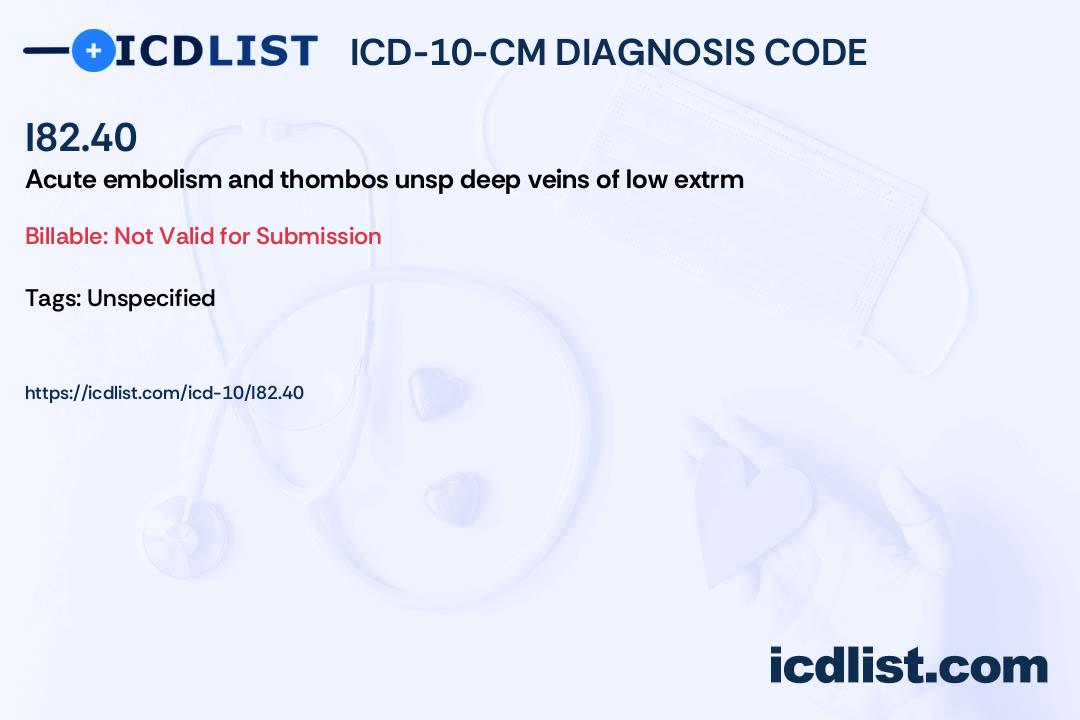 ICDLIST ICD-10-CM DIAGNOSIS CODE

I82.40

Acute embolism and thombos unsp deep veins of low extrm

Billable: Not Valid for Submission

Tags: Unspecified

https://icdlist.com/icd-10/I82.40

icdlist.com